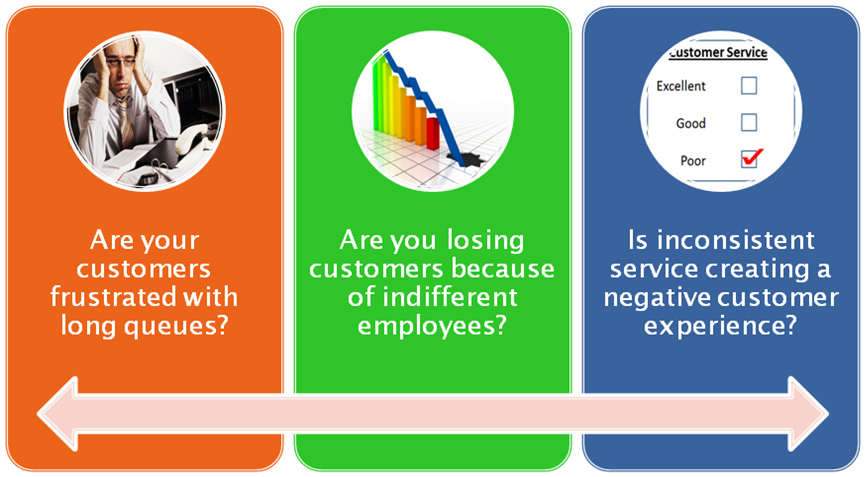 Are your customers frustrated with long queues?

Are you losing customers because of indifferent employees?

Customer Service
Excellent
Good
Poor

Is inconsistent service creating a negative customer experience?